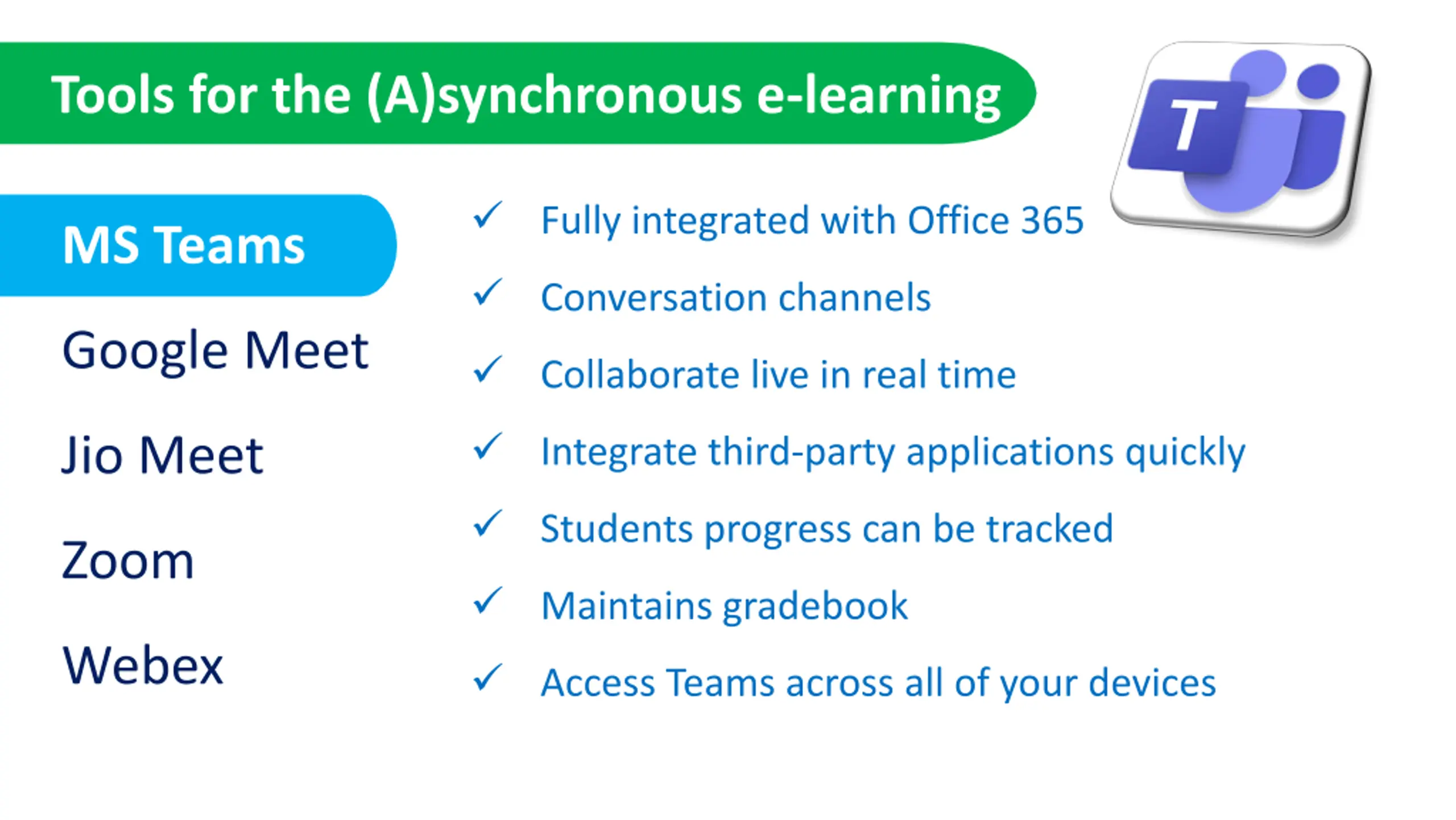 Tools for the (A)synchronous e-learning

T

MS Teams

Google Meet

Jio Meet

Zoom

Webex

✓ Fully integrated with Office 365

✓ Conversation channels

✓ Collaborate live in real time

✓ Integrate third-party applications quickly

✓ Students progress can be tracked

✓ Maintains gradebook

✓ Access Teams across all of your devices